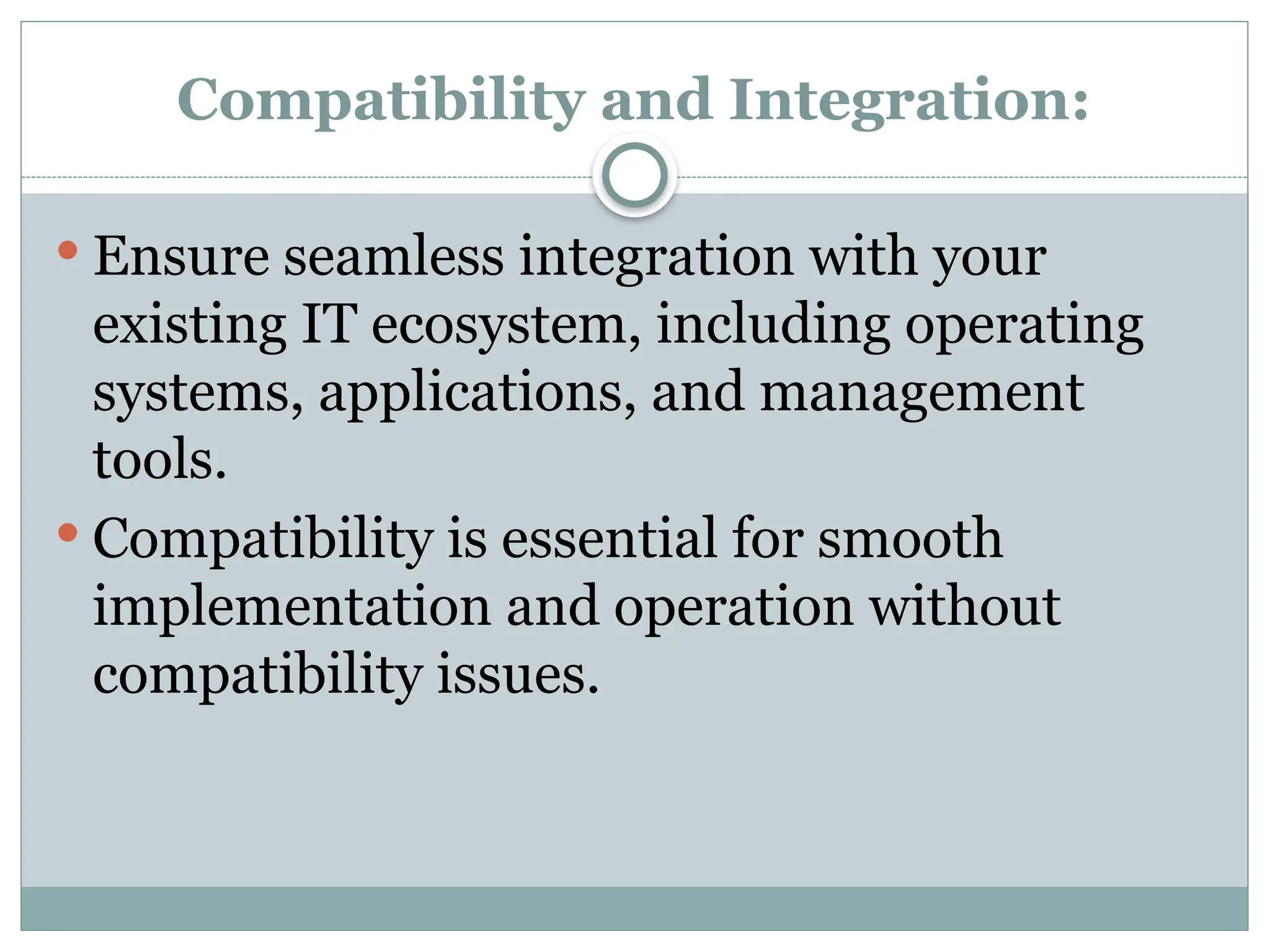 Compatibility and Integration:

• Ensure seamless integration with your existing IT ecosystem, including operating systems, applications, and management tools.
• Compatibility is essential for smooth implementation and operation without compatibility issues.